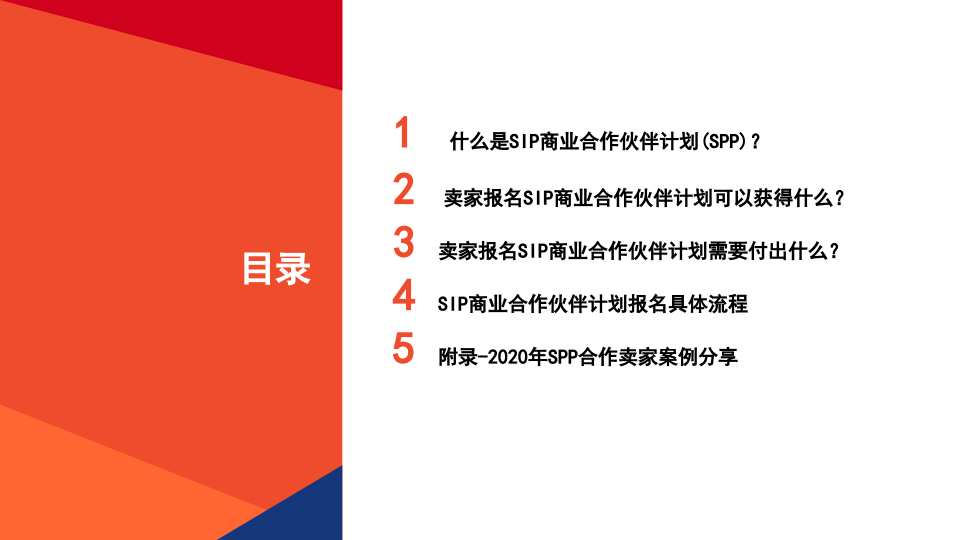 目录

1 什么是SIP商业合作伙伴计划(SPP)？

2 卖家报名SIP商业合作伙伴计划可以获得什么？

3 卖家报名SIP商业合作伙伴计划需要付出什么？

4 SIP商业合作伙伴计划报名具体流程

5 附录-2020年SPP合作卖家案例分享